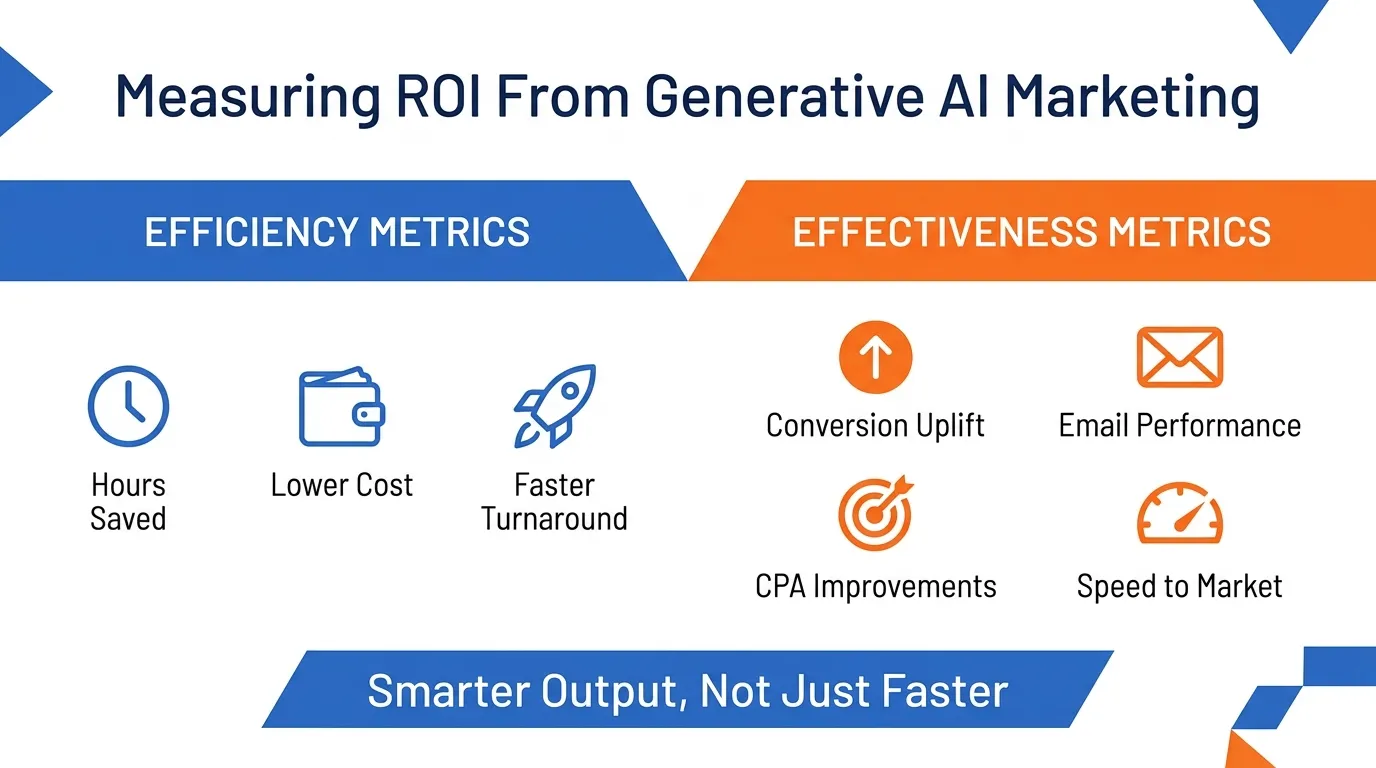 Measuring ROI From Generative AI Marketing

EFFICIENCY METRICS

Hours Saved

Lower Cost

Faster Turnaround

EFFECTIVENESS METRICS

Conversion Uplift

Email Performance

CPA Improvements

Speed to Market

Smarter Output, Not Just Faster